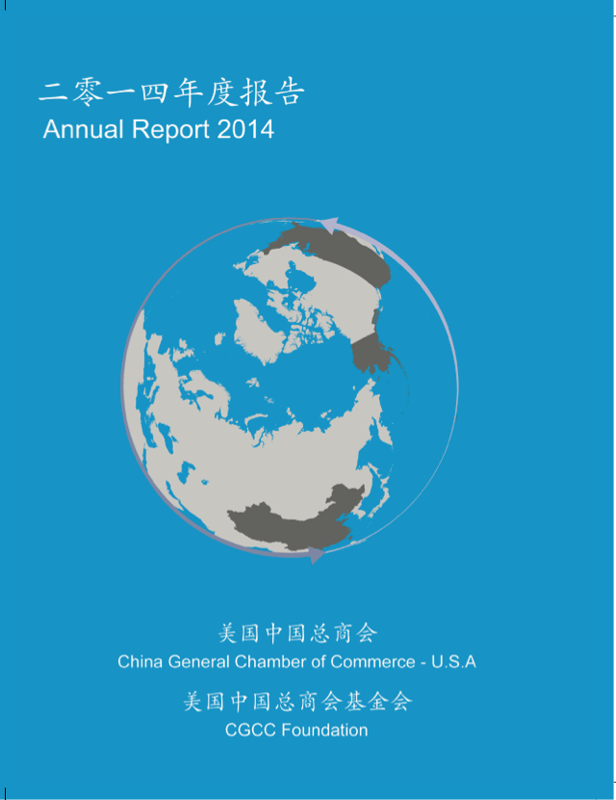 二零一四年度报告
Annual Report 2014

美国中国总商会
China General Chamber of Commerce - U.S.A

美国中国总商会基金会
CGCC Foundation